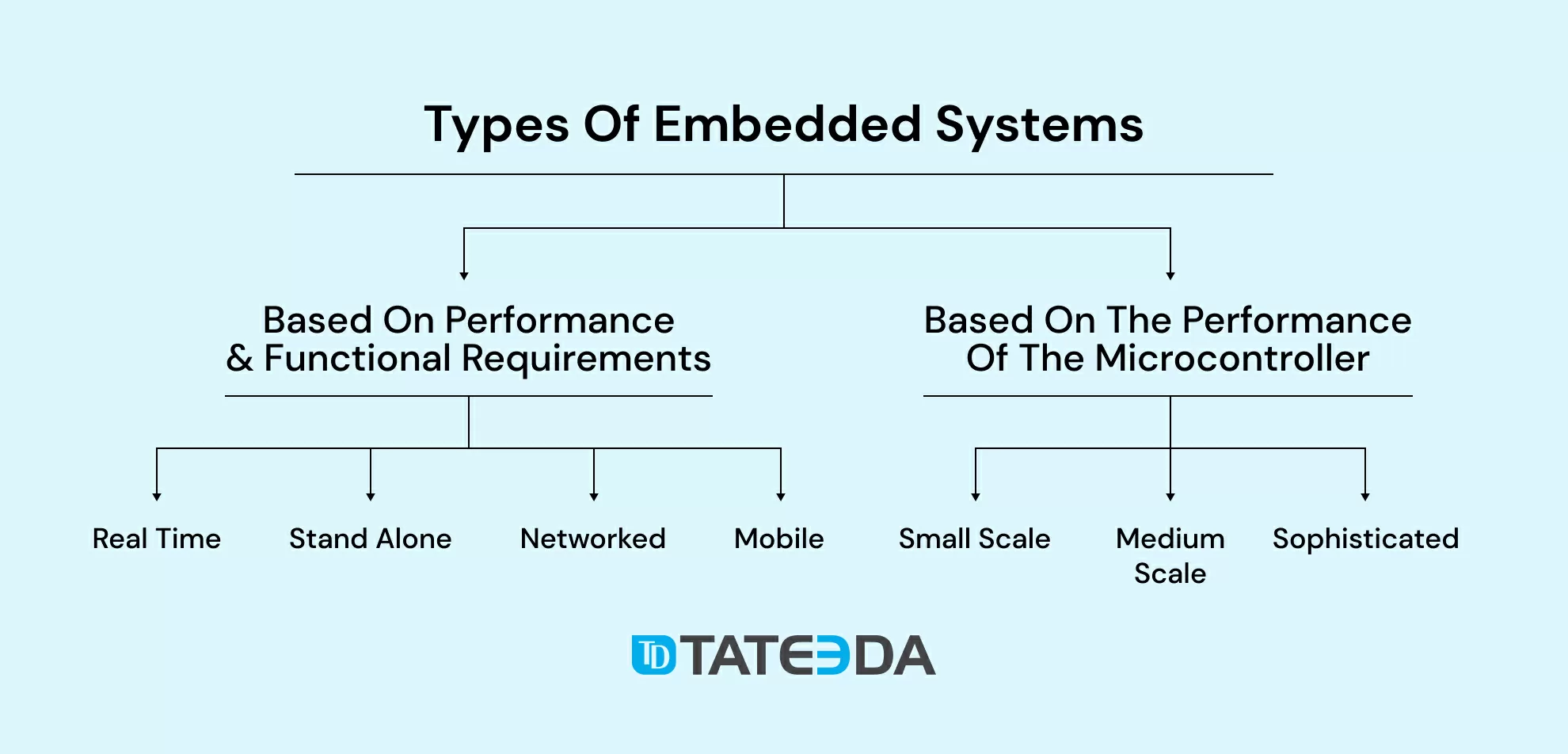 Types Of Embedded Systems

Based On Performance & Functional Requirements

Based On The Performance Of The Microcontroller

Real Time

Stand Alone

Networked

Mobile

Small Scale

Medium Scale

Sophisticated

TD TATEEDA